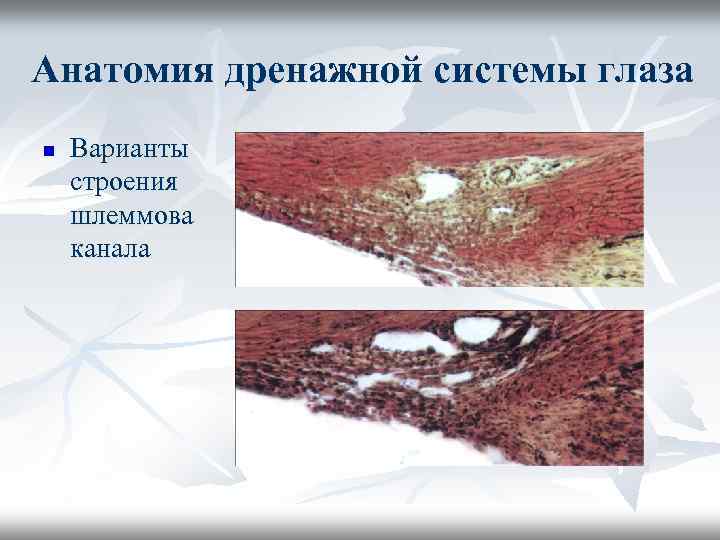 Анатомия дренажной системы глаза

Варианты строения шлеммова канала